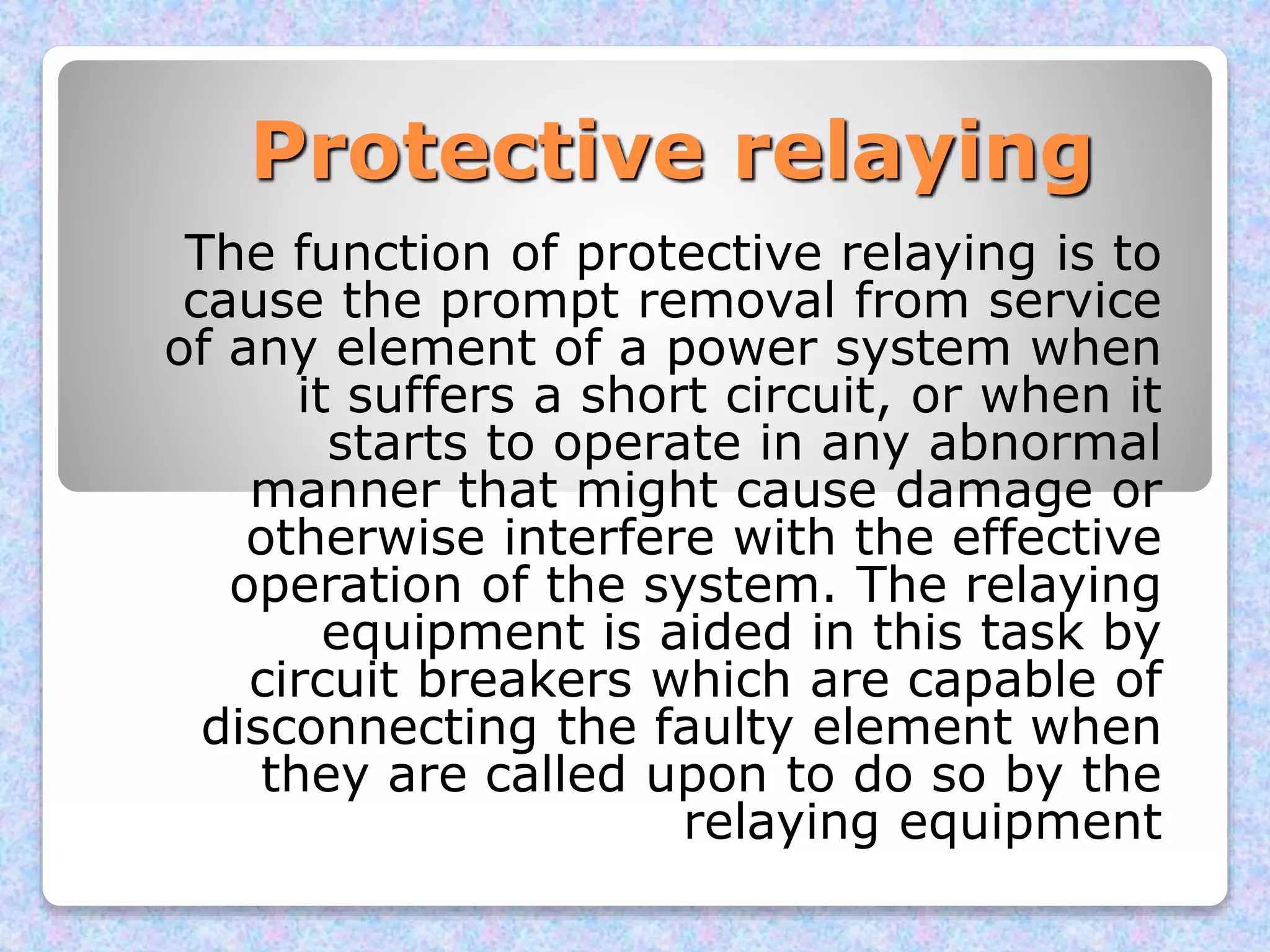 Protective relaying

The function of protective relaying is to cause the prompt removal from service of any element of a power system when it suffers a short circuit, or when it starts to operate in any abnormal manner that might cause damage or otherwise interfere with the effective operation of the system. The relaying equipment is aided in this task by circuit breakers which are capable of disconnecting the faulty element when they are called upon to do so by the relaying equipment